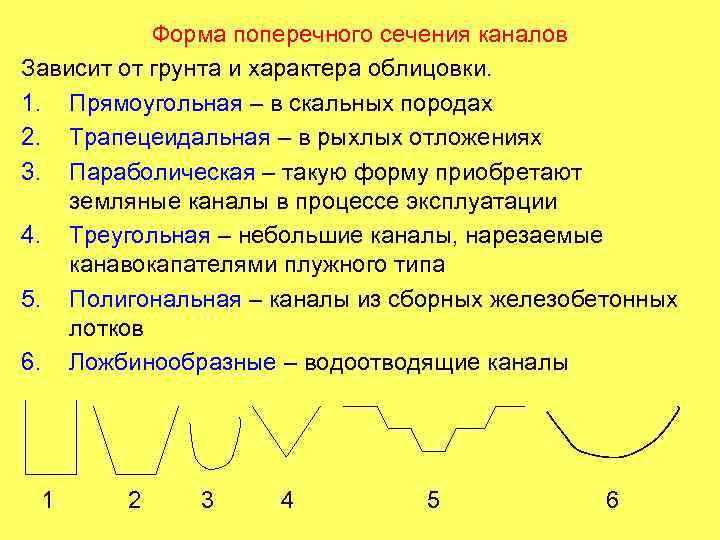 Форма поперечного сечения каналов

Зависит от грунта и характера облицовки.

1. Прямоугольная – в скальных породах
2. Трапецеидальная – в рыхлых отложениях
3. Параболическая – такую форму приобретают земляные каналы в процессе эксплуатации
4. Треугольная – небольшие каналы, нарезаемые канавокапателями плужного типа
5. Полигональная – каналы из сборных железобетонных лотков
6. Ложбинообразные – водоотводящие каналы

1 2 3 4 5 6